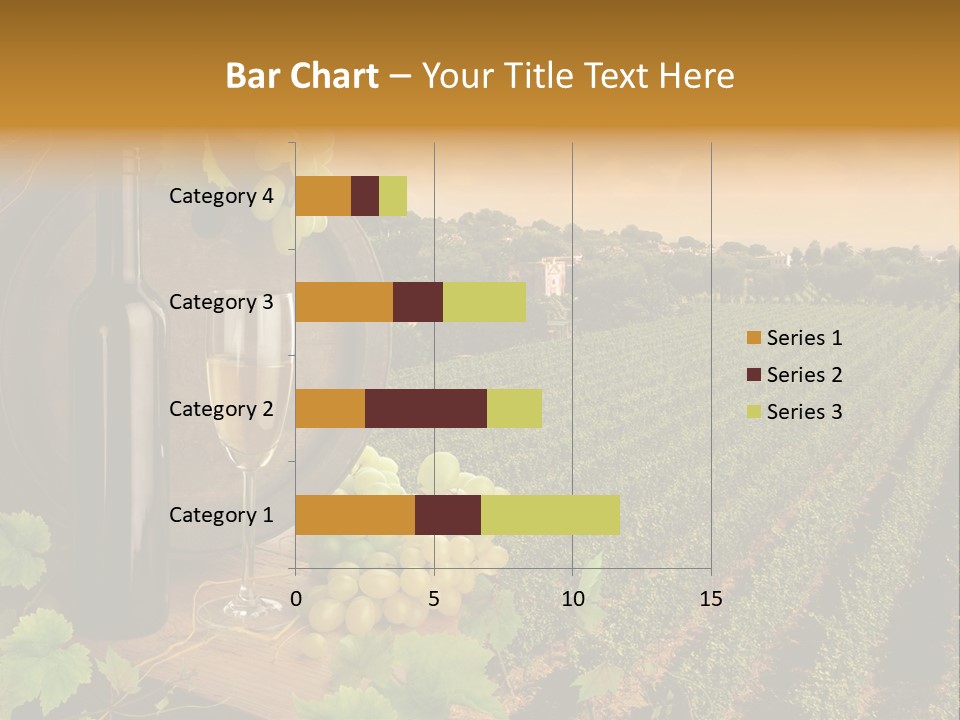 Bar Chart – Your Title Text Here

Category 4
Category 3
Category 2
Category 1

0
5
10
15

Series 1
Series 2
Series 3